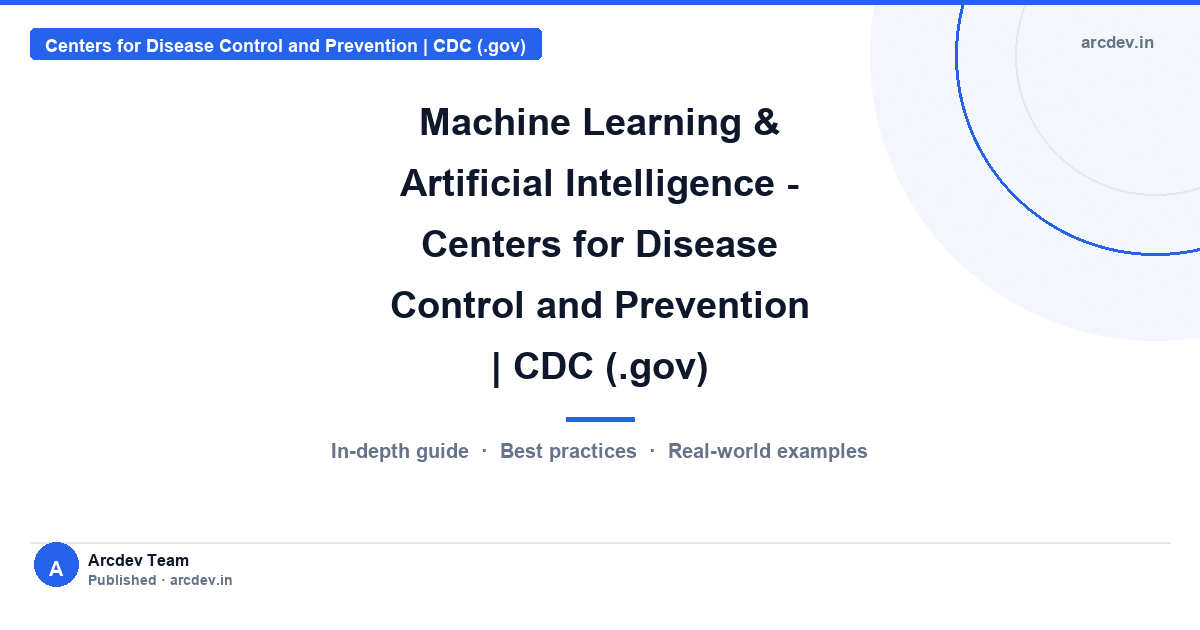 Centers for Disease Control and Prevention | CDC (.gov)

arcdev.in

Machine Learning & Artificial Intelligence - Centers for Disease Control and Prevention | CDC (.gov)

In-depth guide · Best practices · Real-world examples

A

Arcdev Team
Published · arcdev.in